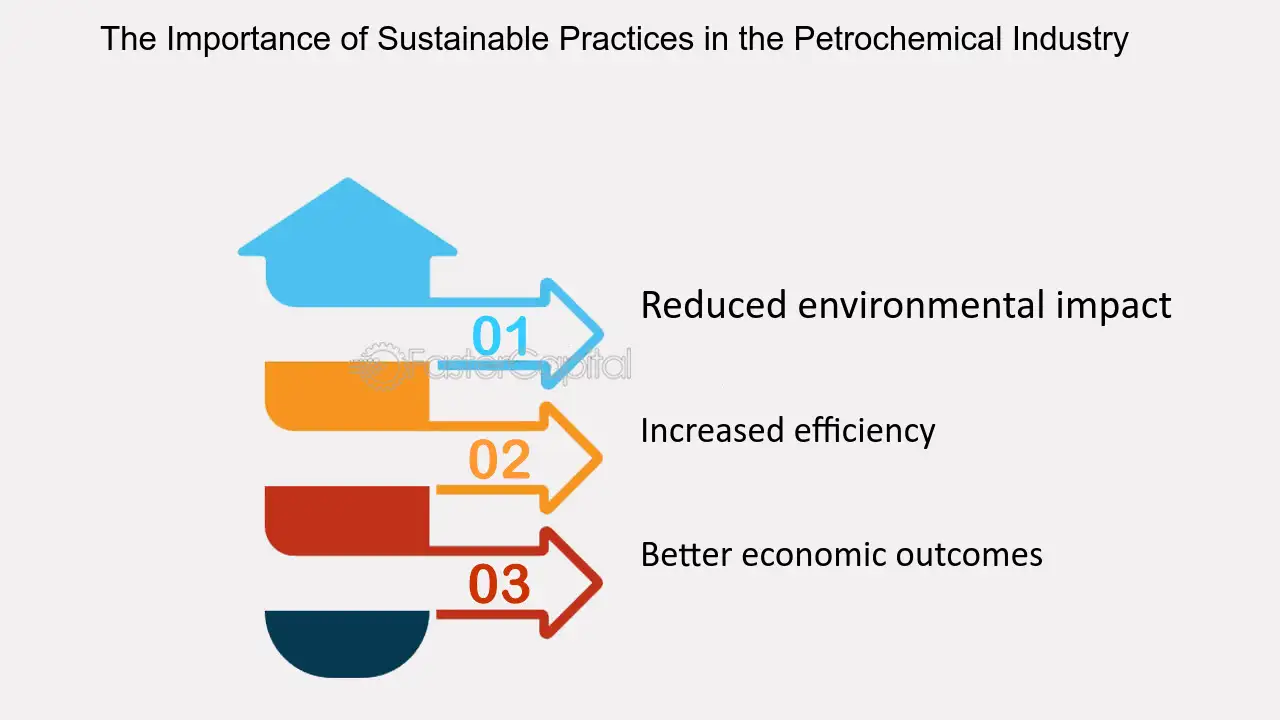 The Importance of Sustainable Practices in the Petrochemical Industry

01

Reduced environmental impact

02

Increased efficiency

03

Better economic outcomes

FasterCapital